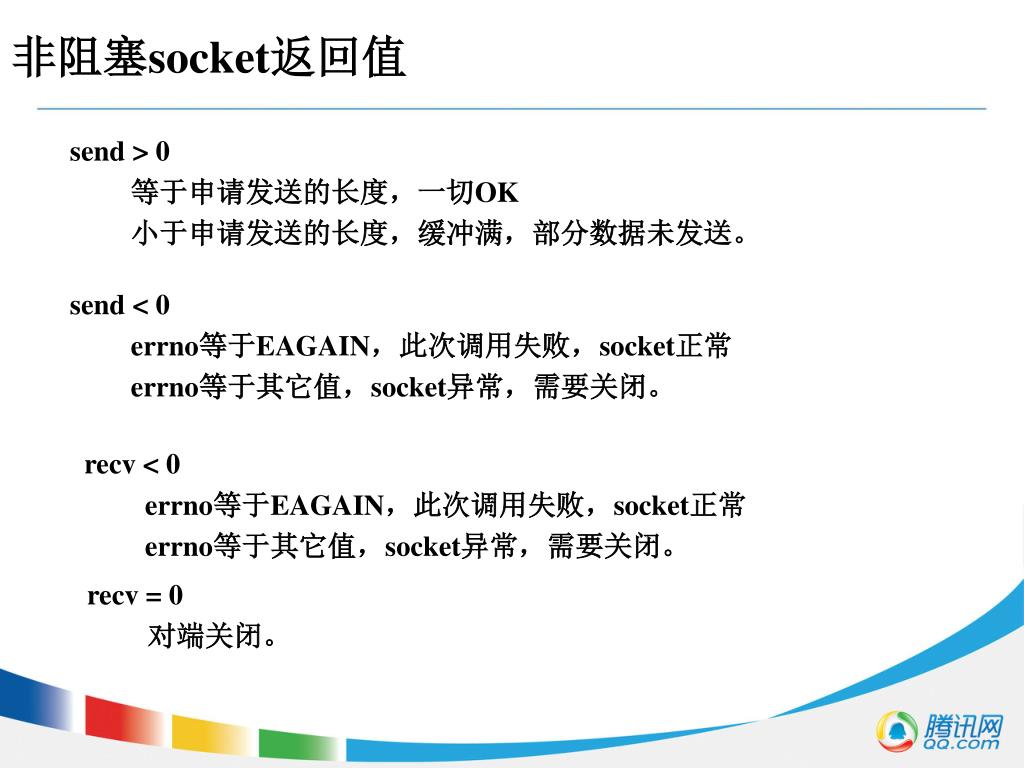 非阻塞socket返回值

send > 0
等于申请发送的长度，一切OK
小于申请发送的长度，缓冲满，部分数据未发送。

send < 0
errno等于EAGAIN，此次调用失败，socket正常
errno等于其它值，socket异常，需要关闭。

recv < 0
errno等于EAGAIN，此次调用失败，socket正常
errno等于其它值，socket异常，需要关闭。

recv = 0
对端关闭。

腾讯网
QQ.com